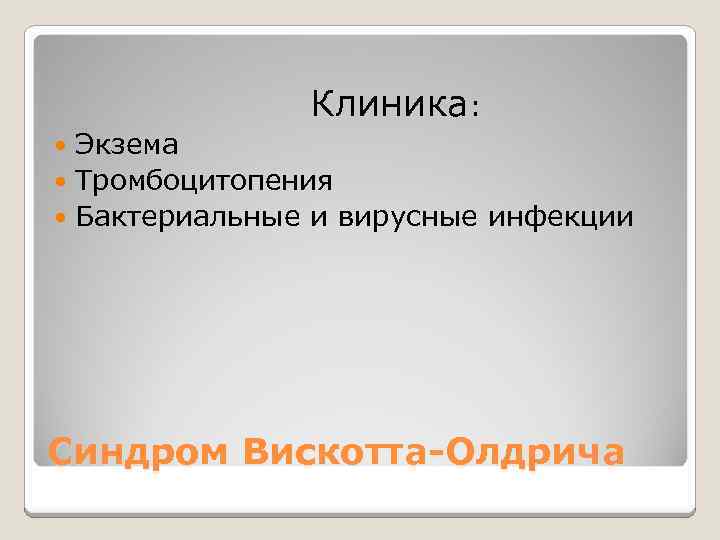 Клиника:

- Экзема
- Тромбоцитопения
- Бактериальные и вирусные инфекции

Синдром Вискотта-Олдрича